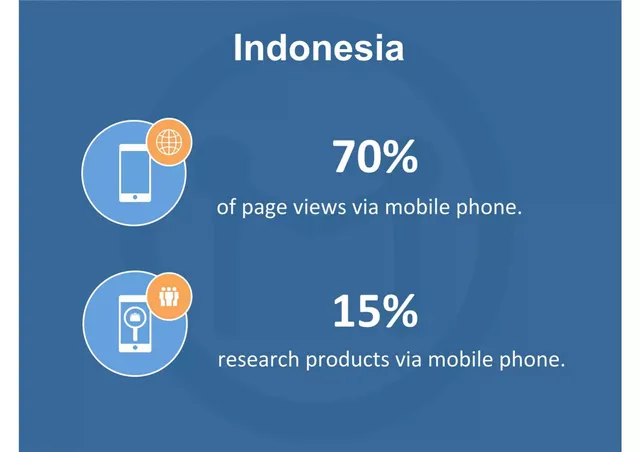 Indonesia

70%

of page views via mobile phone.

15%

research products via mobile phone.